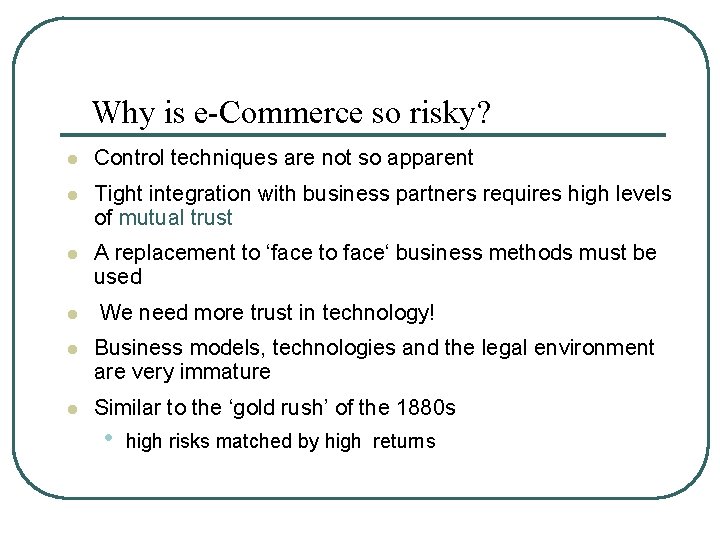 Why is e-Commerce so risky?

- Control techniques are not so apparent
- Tight integration with business partners requires high levels of mutual trust
- A replacement to ‘face to face‘ business methods must be used
- We need more trust in technology!
- Business models, technologies and the legal environment are very immature
- Similar to the ‘gold rush’ of the 1880s
  - high risks matched by high returns